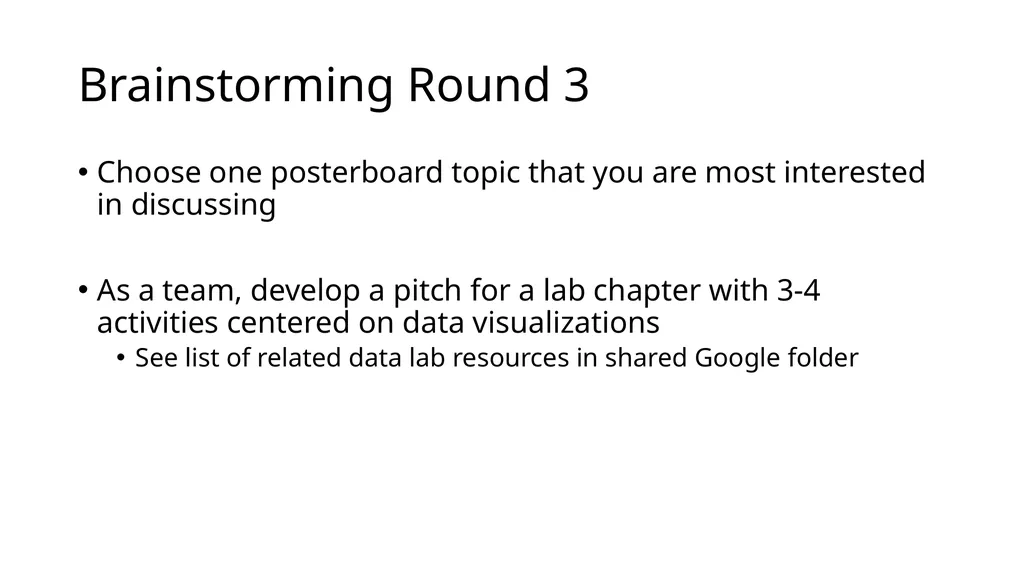 Brainstorming Round 3

• Choose one posterboard topic that you are most interested in discussing

• As a team, develop a pitch for a lab chapter with 3-4 activities centered on data visualizations
  • See list of related data lab resources in shared Google folder